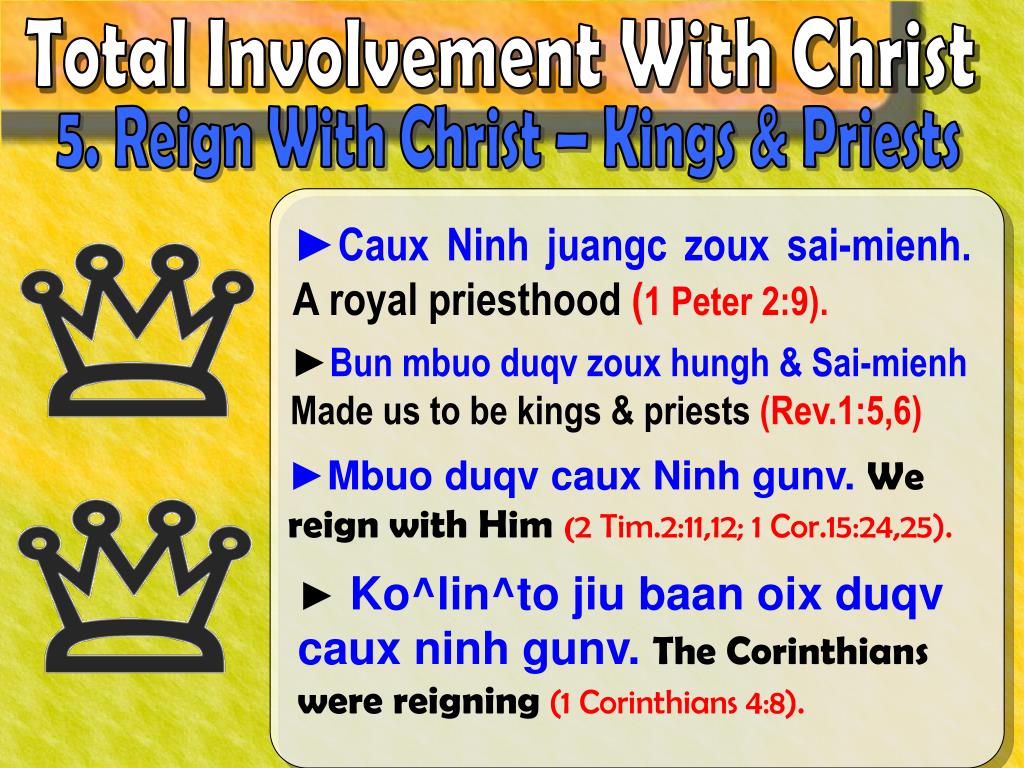 Total Involvement With Christ
5. Reign With Christ – Kings & Priests

►Caux Ninh juangc zoux sai-mienh. A royal priesthood (1 Peter 2:9).

►Bun mbuo duqv zoux hungh & Sai-mienh Made us to be kings & priests (Rev.1:5,6)

►Mbuo duqv caux Ninh gunv. We reign with Him (2 Tim.2:11,12; 1 Cor.15:24,25).

► Ko^lin^to jiu baan oix duqv caux ninh gunv. The Corinthians were reigning (1 Corinthians 4:8).